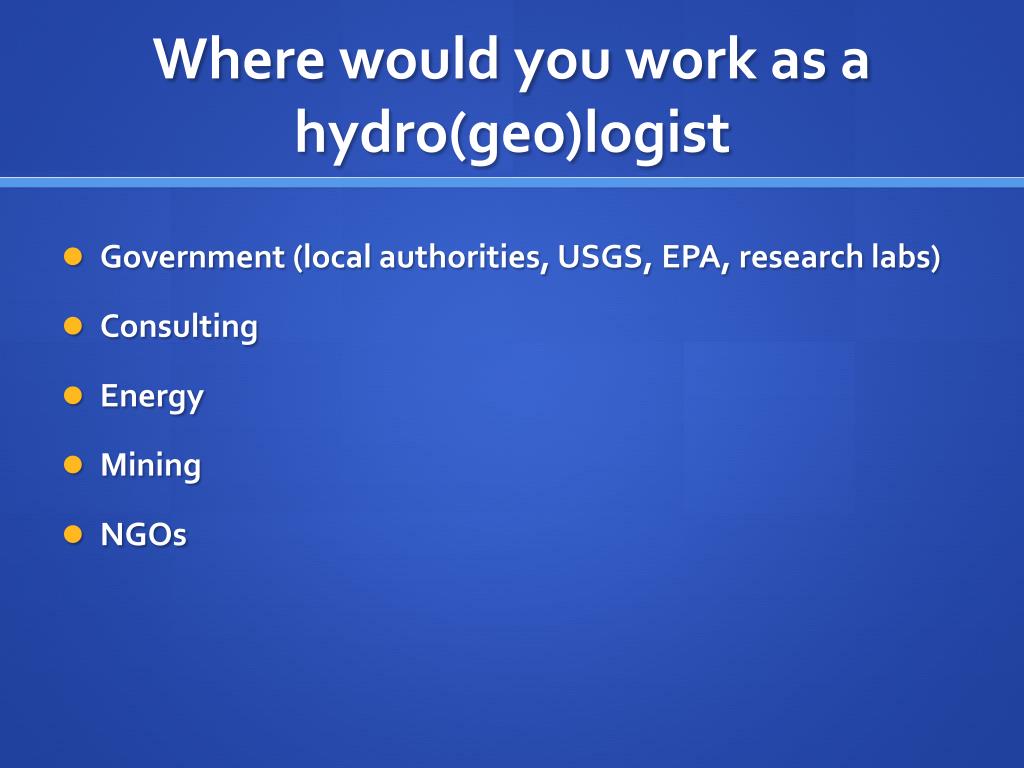 Where would you work as a hydro(geo)logist

- Government (local authorities, USGS, EPA, research labs)
- Consulting
- Energy
- Mining
- NGOs